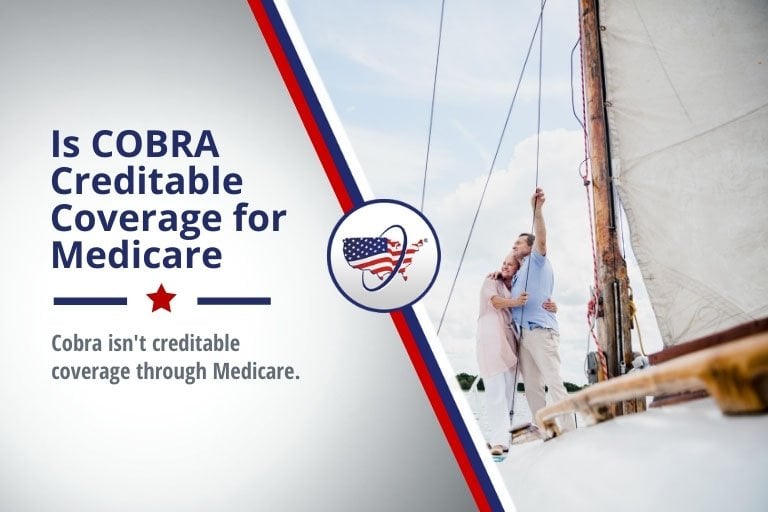 Is COBRA Creditable Coverage for Medicare

Cobra isn't creditable coverage through Medicare.